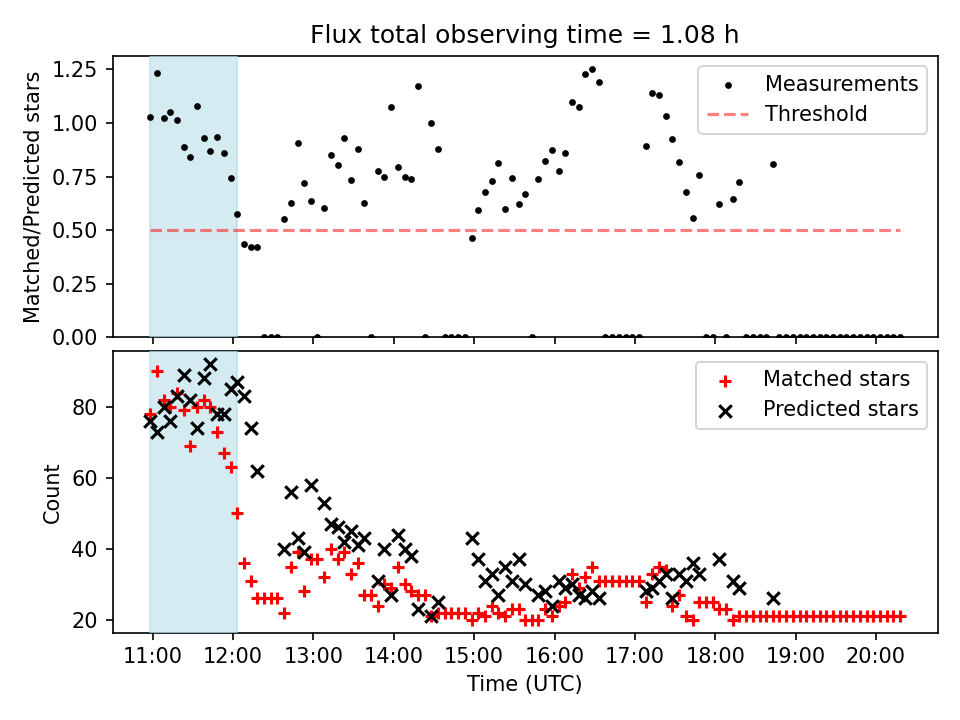 Flux total observing time = 1.08 h

Matched/Predicted stars

1.25
1.00
0.75
0.50
0.25
0.00

Measurements
Threshold

Count

80
60
40
20

Matched stars
Predicted stars

11:00 12:00 13:00 14:00 15:00 16:00 17:00 18:00 19:00 20:00

Time (UTC)